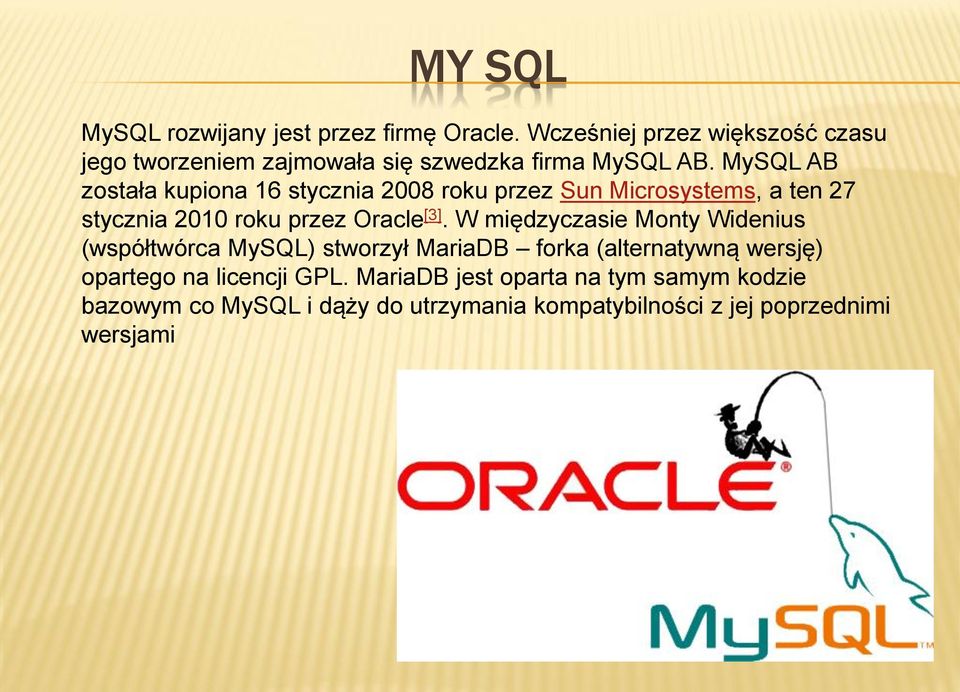 MY SQL

MySQL rozwijany jest przez firmę Oracle. Wcześniej przez większość czasu jego tworzeniem zajmowała się szwedzka firma MySQL AB. MySQL AB została kupiona 16 stycznia 2008 roku przez Sun Microsystems, a ten 27 stycznia 2010 roku przez Oracle[3]. W międzyczasie Monty Widenius (współtwórca MySQL) stworzył MariaDB – forka (alternatywną wersję) opartego na licencji GPL. MariaDB jest oparta na tym samym kodzie bazowym co MySQL i dąży do utrzymania kompatybilności z jej poprzednimi wersjami

ORACLE®

MySQL™